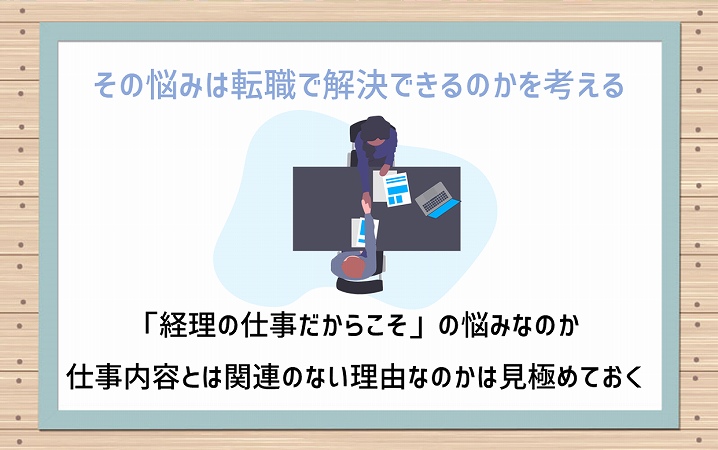 その悩みは転職で解決できるのかを考える

「経理の仕事だからこそ」の悩みなのか

仕事内容とは関連のない理由なのかは見極めておく